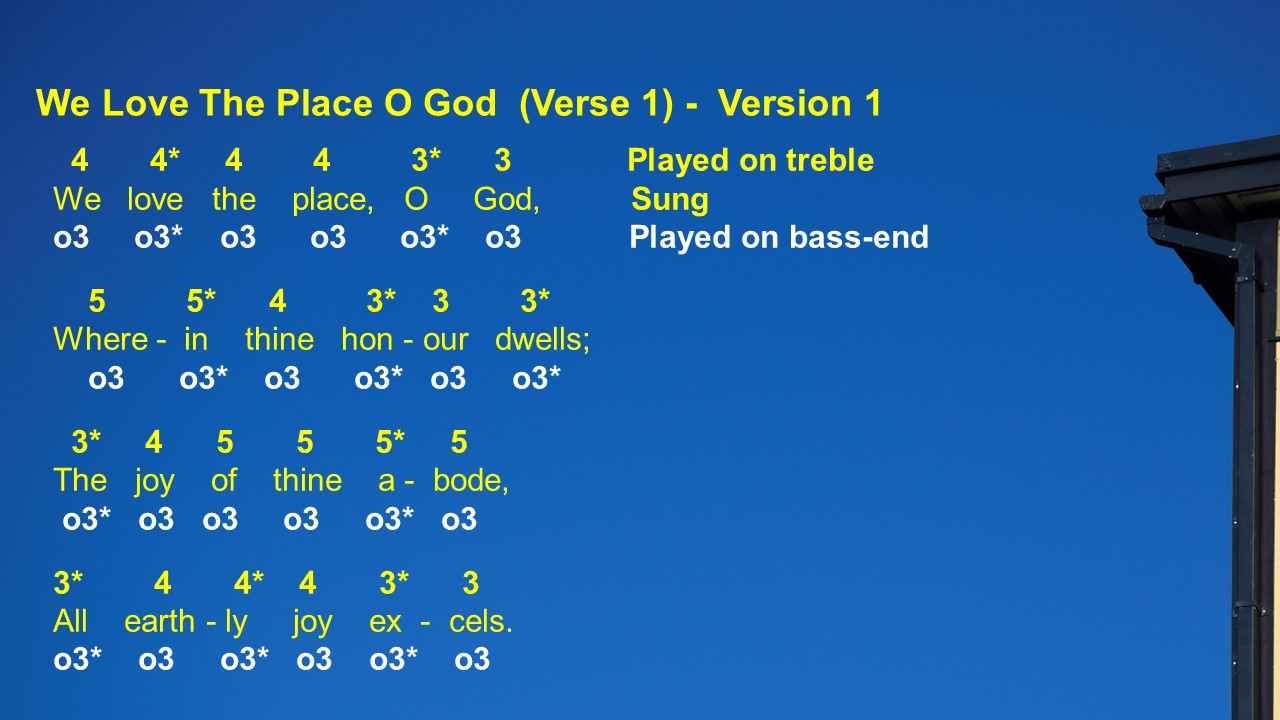 We Love The Place O God (Verse 1) - Version 1

4 4* 4 4 3* 3 Played on treble
We love the place, O God, Sung
o3 o3* o3 o3 o3* o3 Played on bass-end

5 5* 4 3* 3 3*
Where - in thine hon - our dwells;
o3 o3* o3 o3* o3 o3*

3* 4 5 5 5* 5
The joy of thine a - bode,
o3* o3 o3 o3 o3* o3

3* 4 4* 4 3* 3
All earth - ly joy ex - cels.
o3* o3 o3* o3 o3* o3